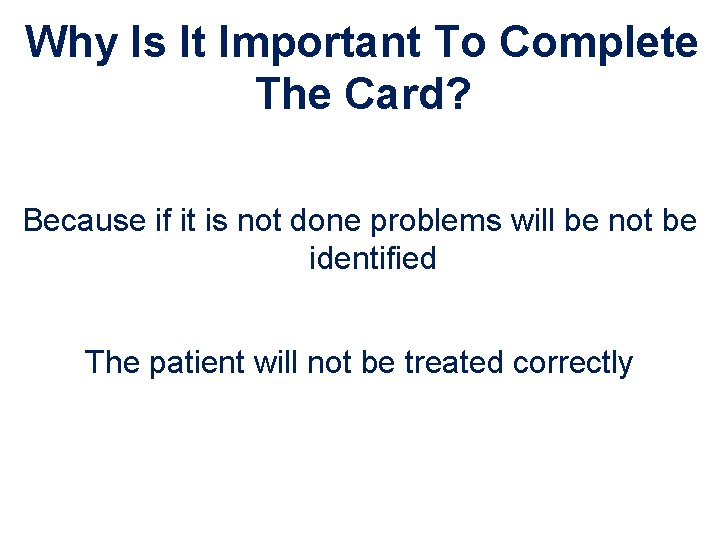 Why Is It Important To Complete The Card?

Because if it is not done problems will be not be identified

The patient will not be treated correctly